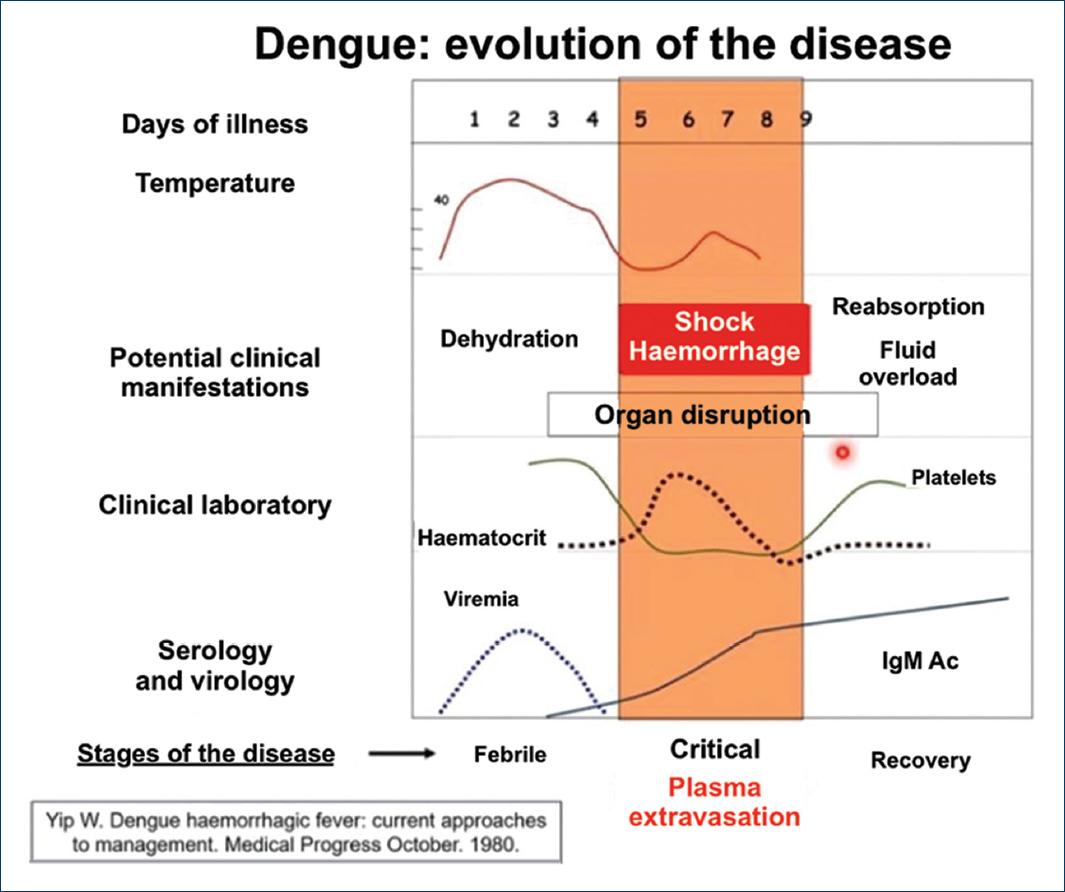 Dengue: evolution of the disease

Days of illness
1 2 3 4 5 6 7 8 9

Temperature
40

Potential clinical manifestations
Dehydration
Shock Haemorrhage
Reabsorption
Fluid overload
Organ disruption

Clinical laboratory
Platelets
Haematocrit

Serology and virology
Viremia
IgM Ac

Stages of the disease
Febrile
Critical
Plasma extravasation
Recovery

Yip W. Dengue haemorrhagic fever: current approaches to management. Medical Progress October. 1980.